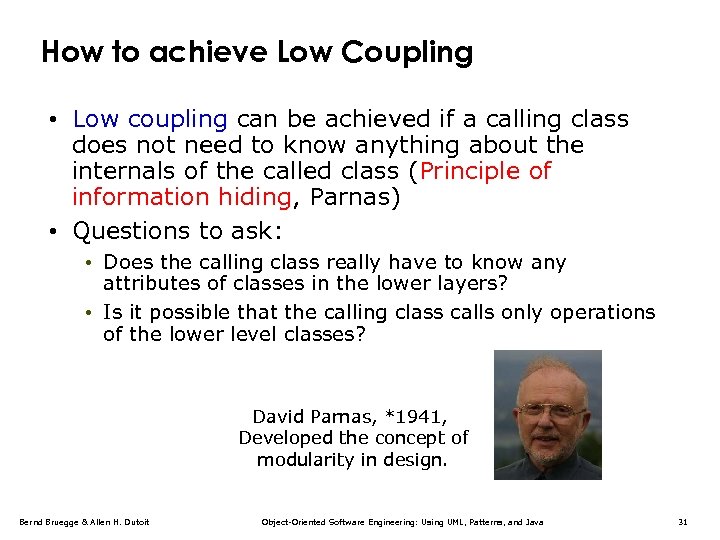 How to achieve Low Coupling

• Low coupling can be achieved if a calling class does not need to know anything about the internals of the called class (Principle of information hiding, Parnas)

• Questions to ask:
  • Does the calling class really have to know any attributes of classes in the lower layers?
  • Is it possible that the calling class calls only operations of the lower level classes?

David Parnas, *1941, Developed the concept of modularity in design.

Bernd Bruegge & Allen H. Dutoit    Object-Oriented Software Engineering: Using UML, Patterns, and Java    31